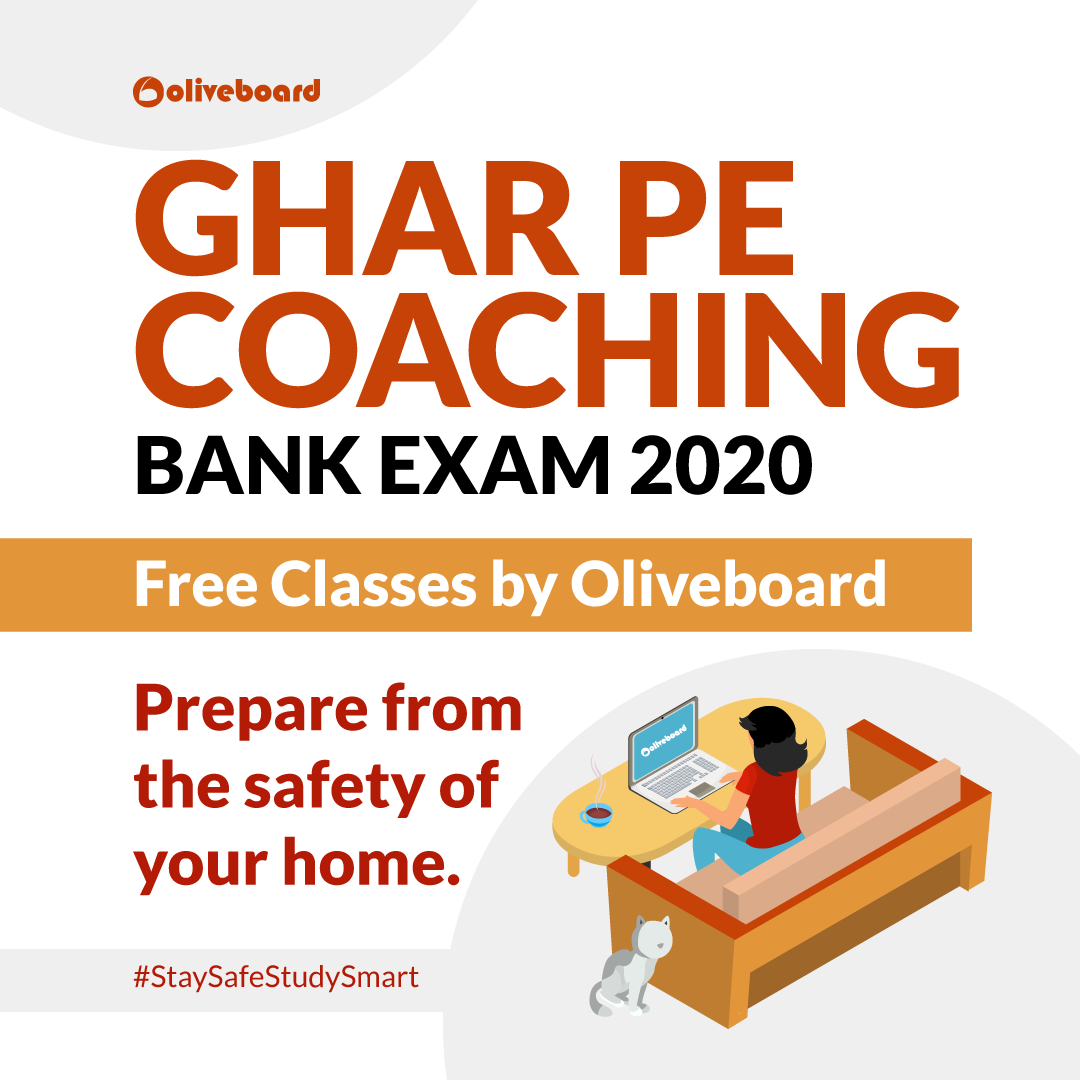 oliveboard

GHAR PE COACHING

BANK EXAM 2020

Free Classes by Oliveboard

Prepare from the safety of your home.

oliveboard

#StaySafeStudySmart